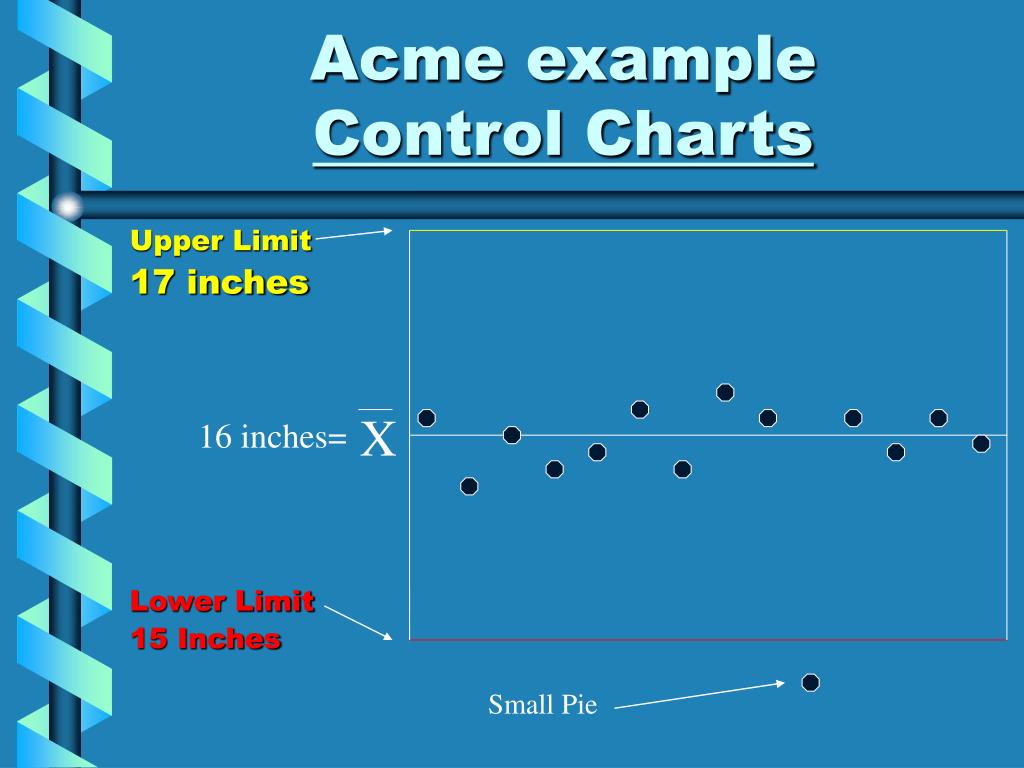 Acme example
Control Charts

Upper Limit
17 inches

16 inches= $\overline{X}$

Lower Limit
15 Inches

Small Pie